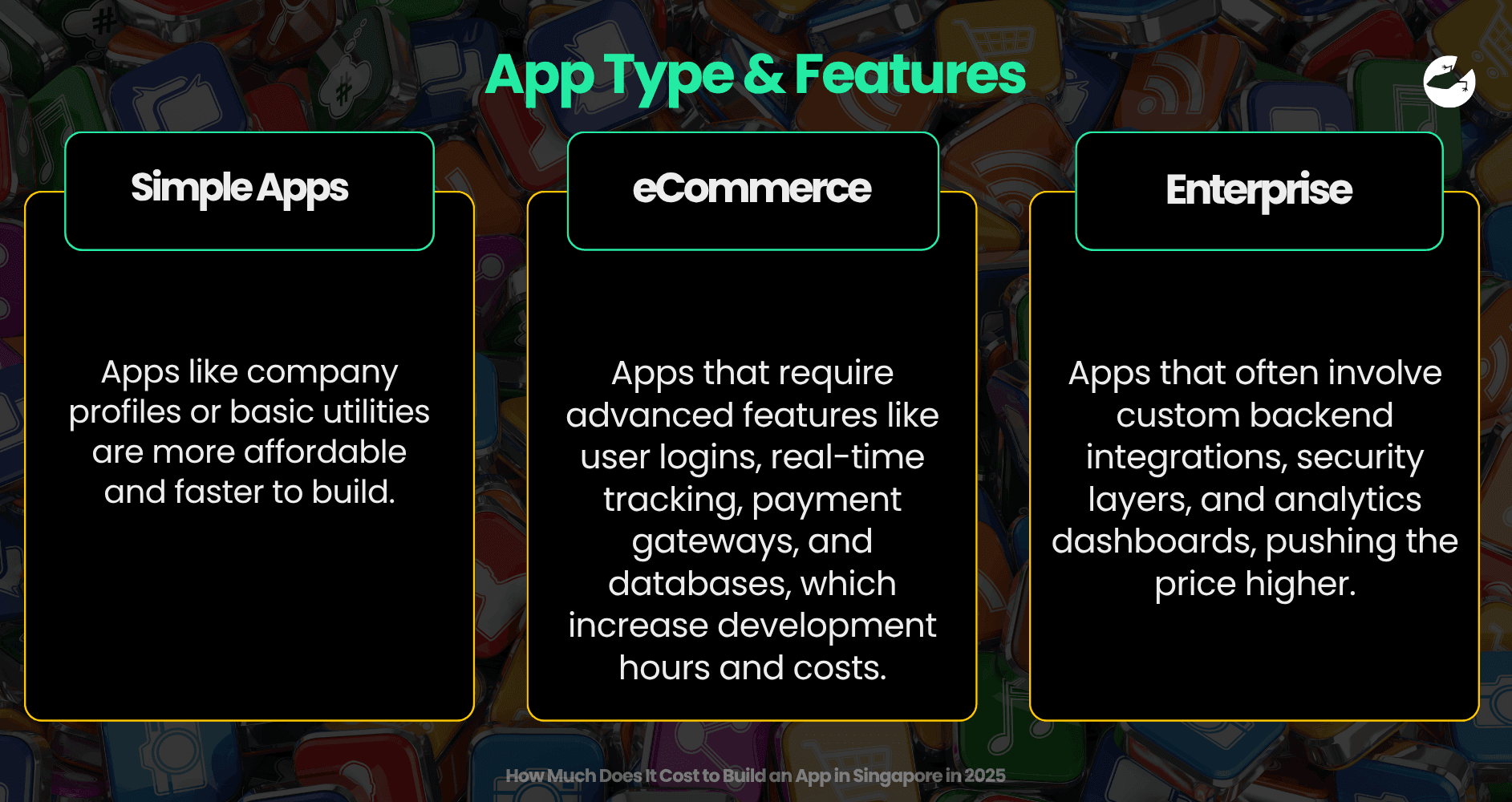 App Type & Features

Simple Apps

Apps like company profiles or basic utilities are more affordable and faster to build.

eCommerce

Apps that require advanced features like user logins, real-time tracking, payment gateways, and databases, which increase development hours and costs.

Enterprise

Apps that often involve custom backend integrations, security layers, and analytics dashboards, pushing the price higher.

How Much Does It Cost to Build an App in Singapore in 2025